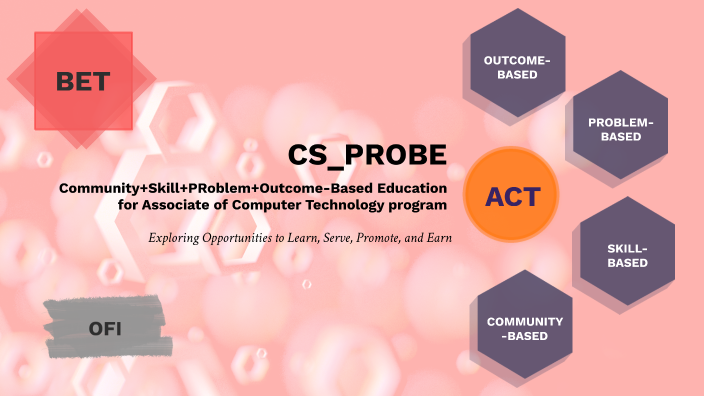 BET

CS_PROBE

Community+Skill+PRoblem+Outcome-Based Education for Associate of Computer Technology program

Exploring Opportunities to Learn, Serve, Promote, and Earn

OFI

OUTCOME-BASED

PROBLEM-BASED

ACT

SKILL-BASED

COMMUNITY-BASED